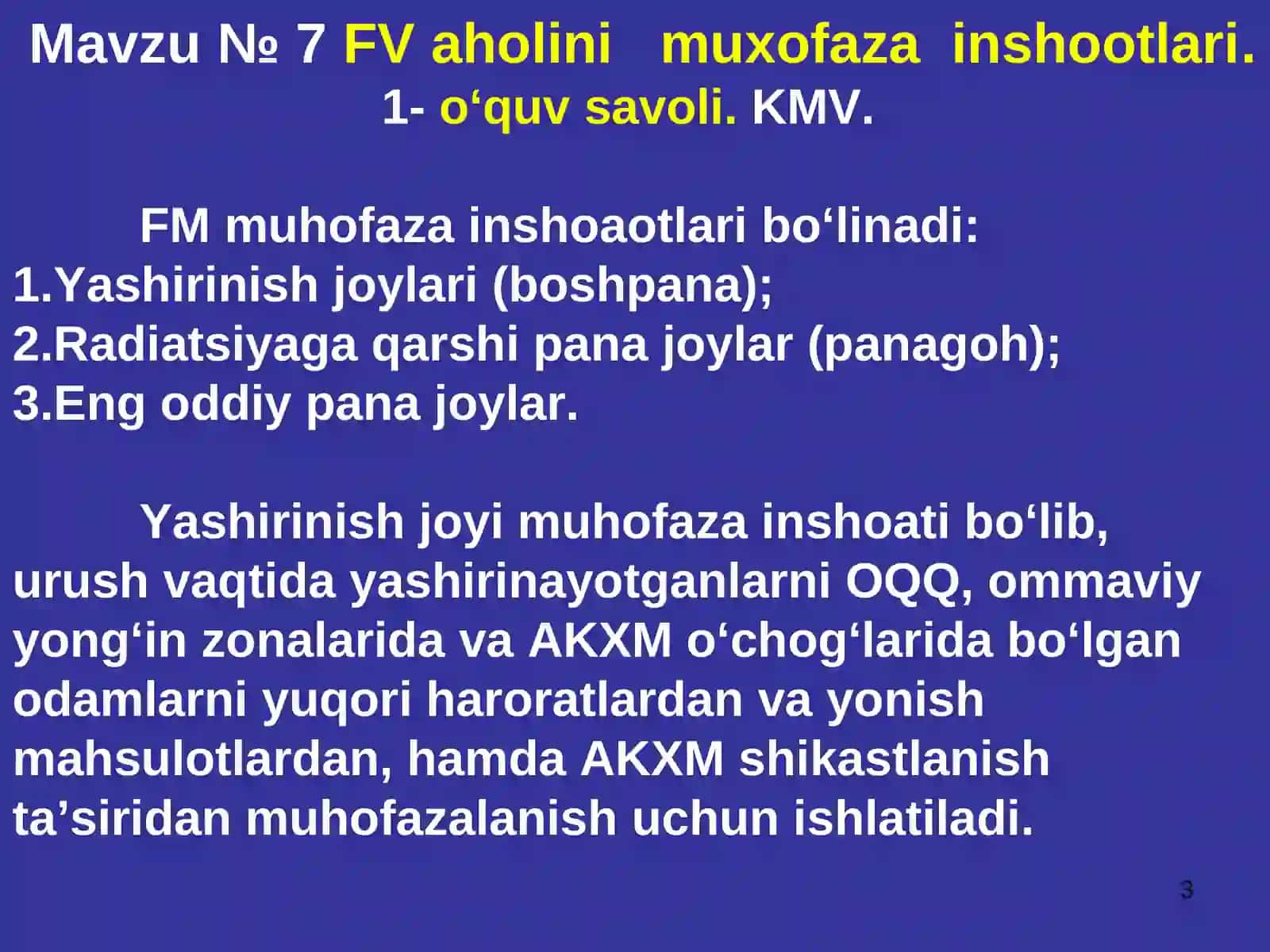 Mavzu № 7 FV aholini muxofaza inshootlari.
1- o‘quv savoli. KMV.

FM muhofaza inshoaotlari bo‘linadi:
1.Yashirinish joylari (boshpana);
2.Radiatsiyaga qarshi pana joylar (panagoh);
3.Eng oddiy pana joylar.

Yashirinish joyi muhofaza inshoati bo‘lib, urush vaqtida yashirinayotganlarni OQQ, ommaviy yong‘in zonalarida va AKXM o‘chog‘larida bo‘lgan odamlarni yuqori haroratlardan va yonish mahsulotlardan, hamda AKXM shikastlanish ta’siridan muhofazalanish uchun ishlatiladi.

3